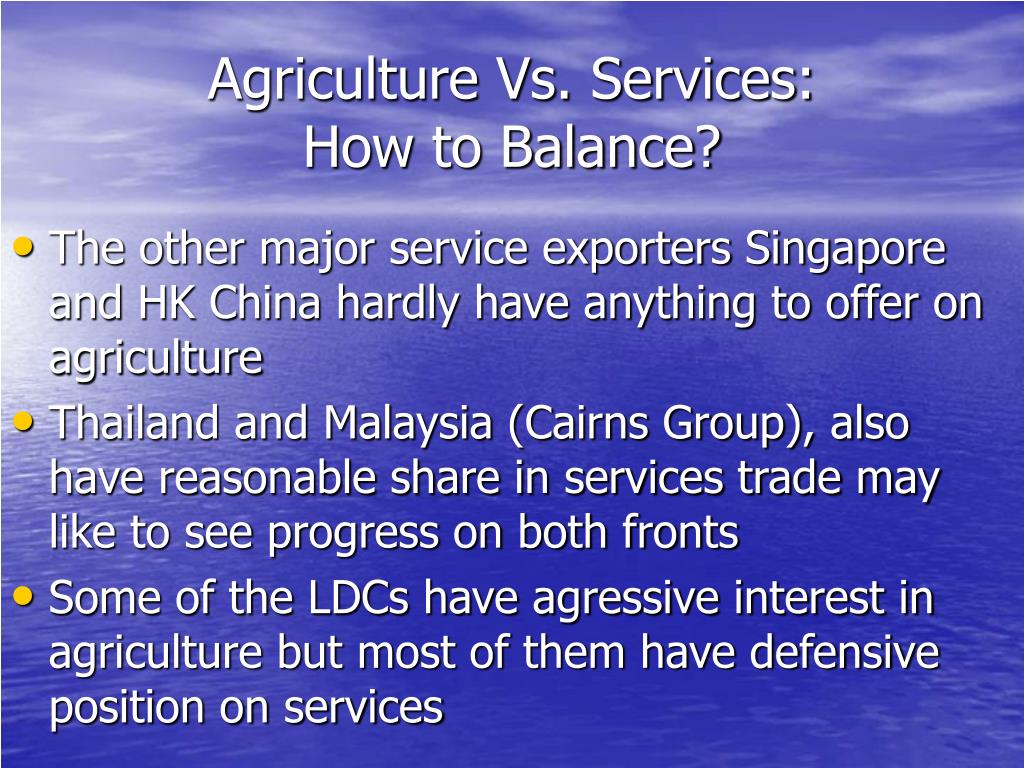 Agriculture Vs. Services:
How to Balance?

• The other major service exporters Singapore and HK China hardly have anything to offer on agriculture
• Thailand and Malaysia (Cairns Group), also have reasonable share in services trade may like to see progress on both fronts
• Some of the LDCs have agressive interest in agriculture but most of them have defensive position on services